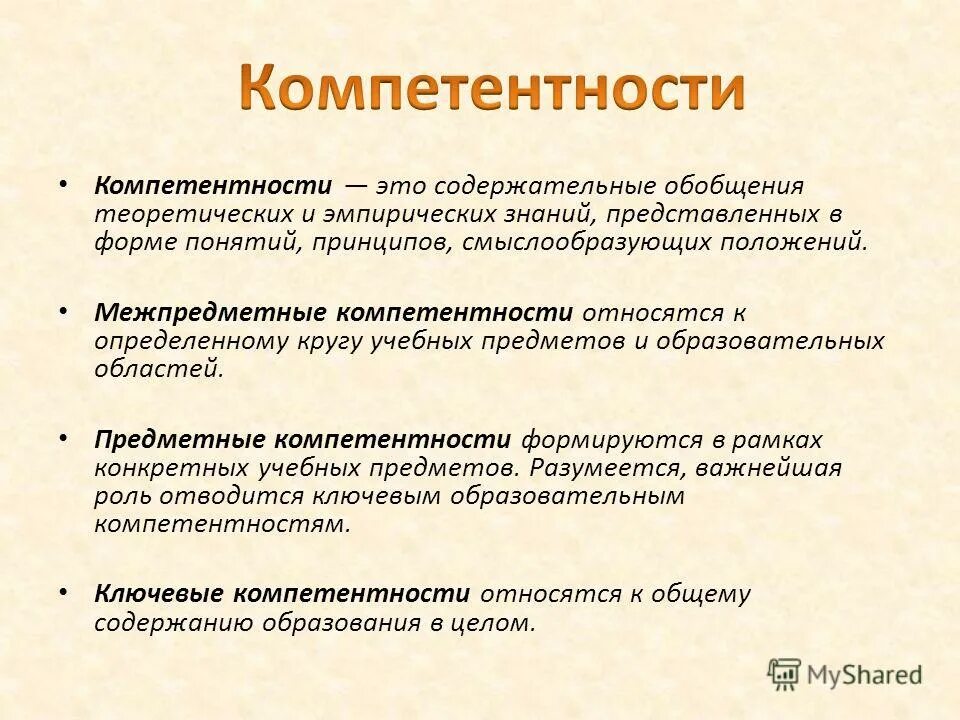 Компетентности

• Компетентности — это содержательные обобщения теоретических и эмпирических знаний, представленных в форме понятий, принципов, смыслообразующих положений.

• Межпредметные компетентности относятся к определенному кругу учебных предметов и образовательных областей.

• Предметные компетентности формируются в рамках конкретных учебных предметов. Разумеется, важнейшая роль отводится ключевым образовательным компетентностям.

• Ключевые компетентности относятся к общему содержанию образования в целом.

MyShared